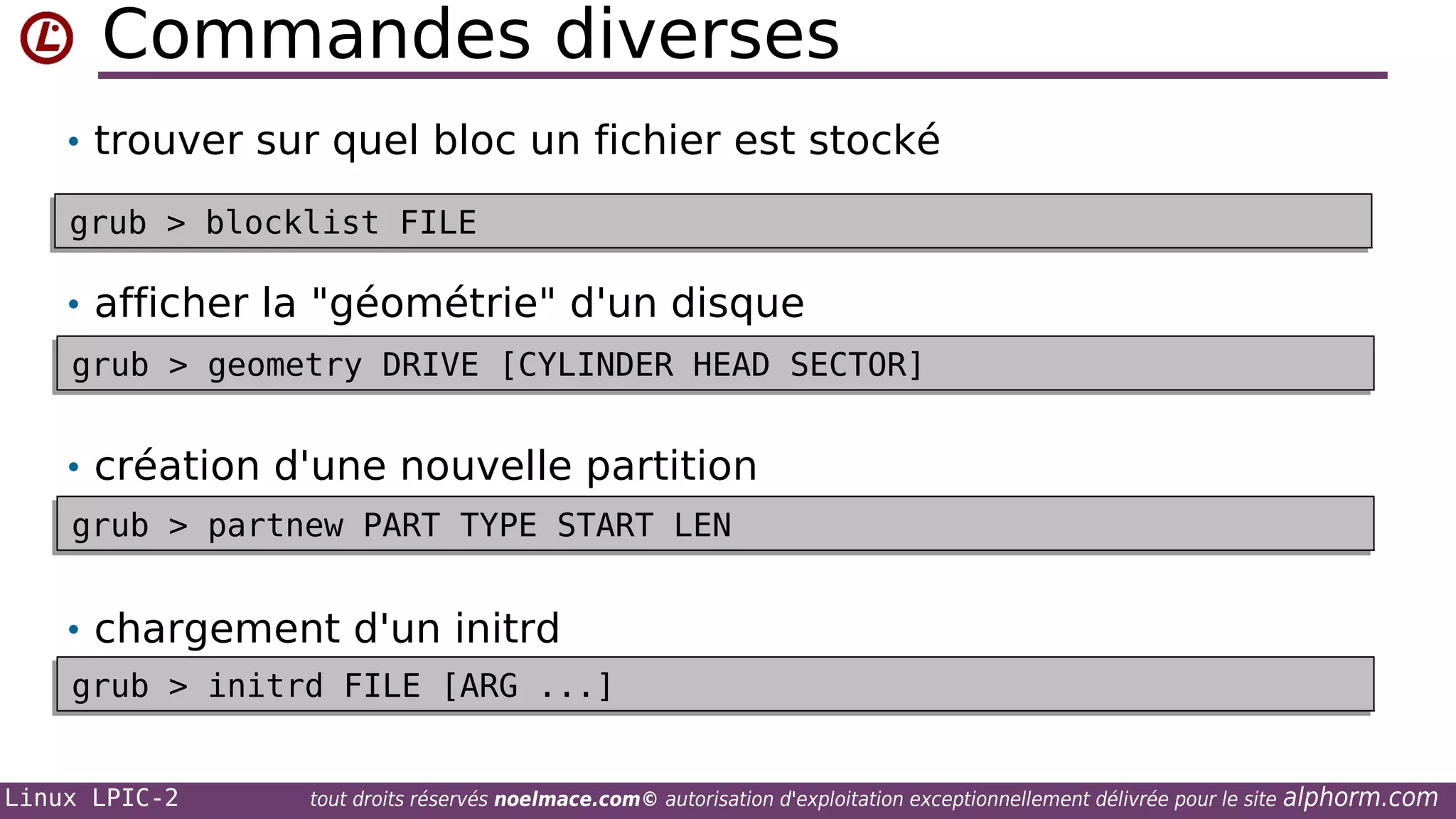 Commandes diverses

• trouver sur quel bloc un fichier est stocké

grub > blocklist FILE

• afficher la "géométrie" d'un disque

grub > geometry DRIVE [CYLINDER HEAD SECTOR]

• création d'une nouvelle partition

grub > partnew PART TYPE START LEN

• chargement d'un initrd

grub > initrd FILE [ARG ...]

Linux LPIC-2 tout droits réservés noelmace.com© autorisation d'exploitation exceptionnellement délivrée pour le site alphorm.com